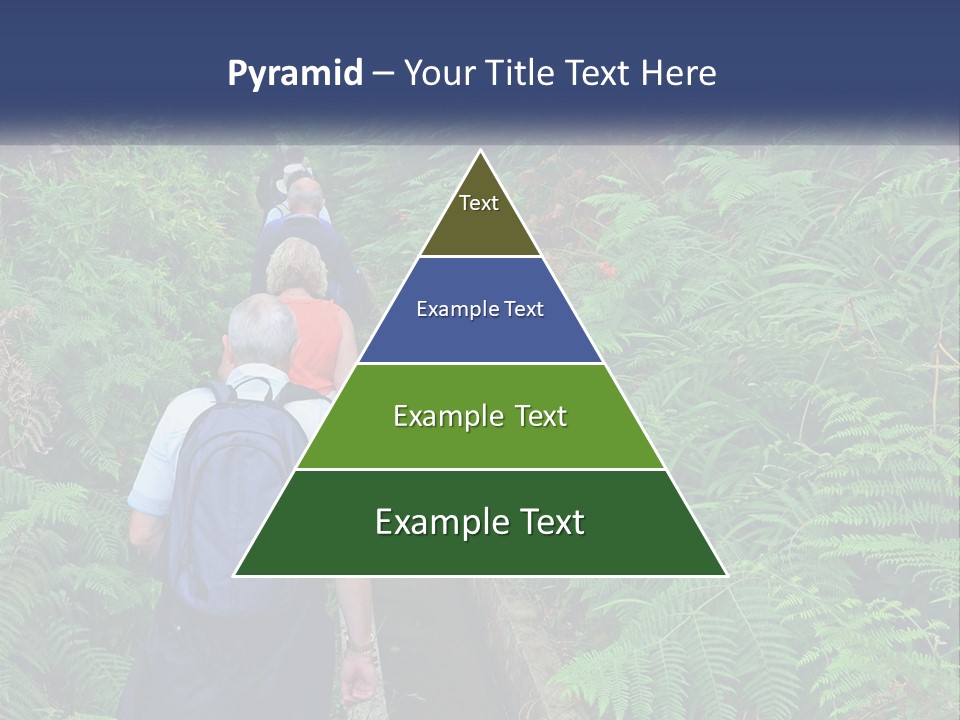 Pyramid – Your Title Text Here

Text

Example Text

Example Text

Example Text